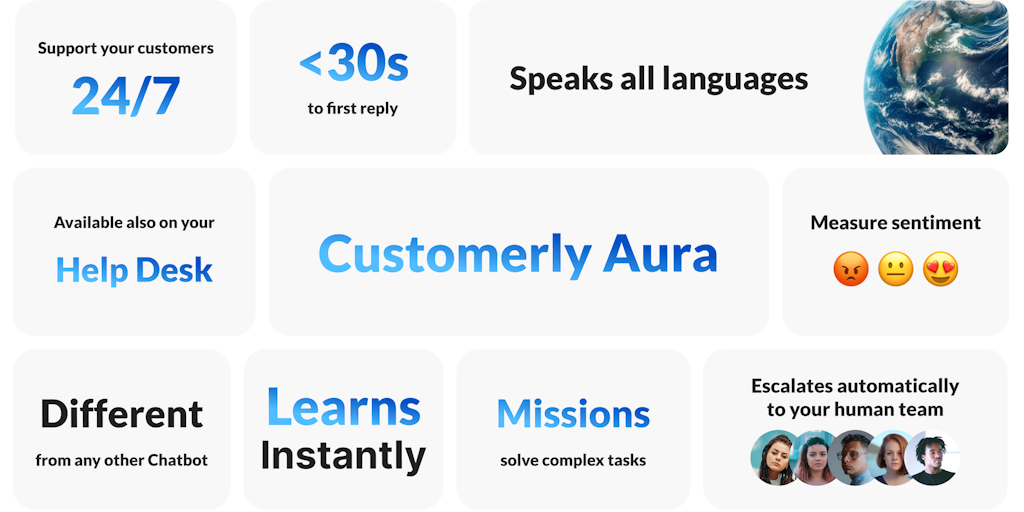 Support your customers
24/7

<30s
to first reply

Speaks all languages

Available also on your
Help Desk

Customerly Aura

Measure sentiment
😡 😐 😍

Different
from any other Chatbot

Learns
Instantly

Missions
solve complex tasks

Escalates automatically to your human team